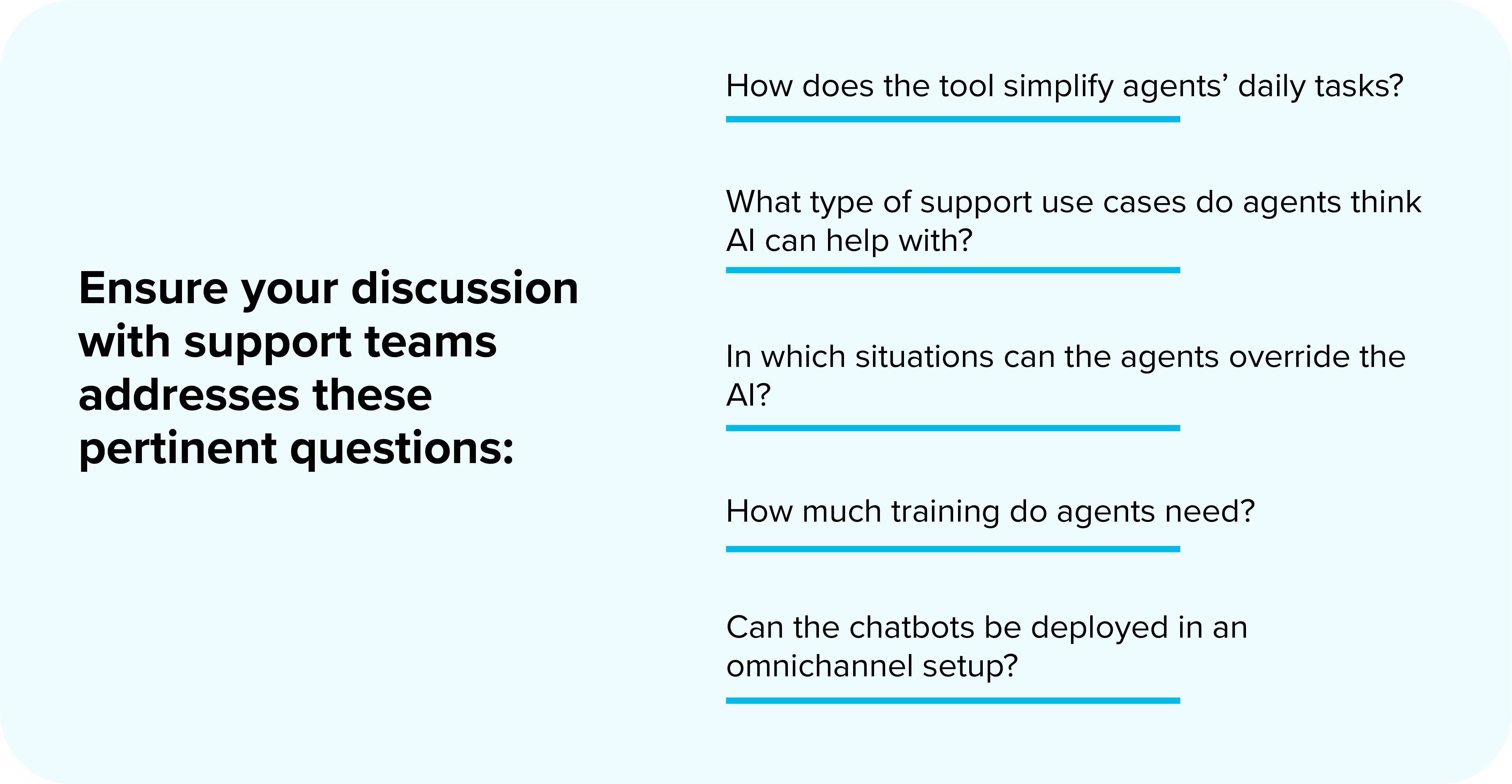 Ensure your discussion with support teams addresses these pertinent questions:

How does the tool simplify agents’ daily tasks?

What type of support use cases do agents think AI can help with?

In which situations can the agents override the AI?

How much training do agents need?

Can the chatbots be deployed in an omnichannel setup?